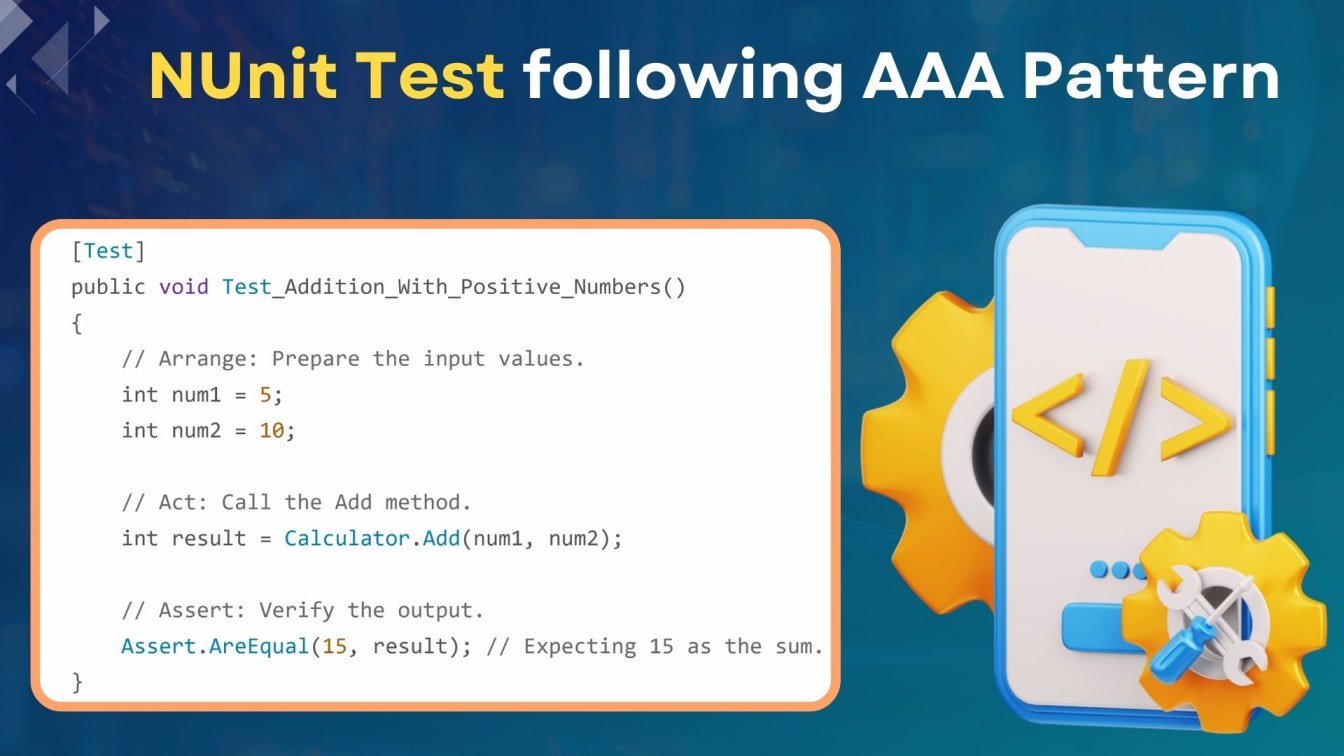 NUnit Test following AAA Pattern

[Test]
public void Test_Addition_With_Positive_Numbers()
{
    // Arrange: Prepare the input values.
    int num1 = 5;
    int num2 = 10;

    // Act: Call the Add method.
    int result = Calculator.Add(num1, num2);

    // Assert: Verify the output.
    Assert.AreEqual(15, result); // Expecting 15 as the sum.
}

</>